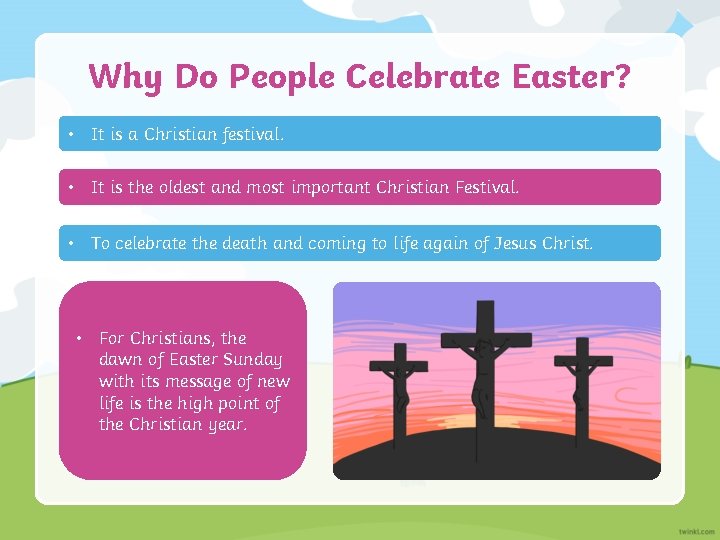 Why Do People Celebrate Easter?

• It is a Christian festival.

• It is the oldest and most important Christian Festival.

• To celebrate the death and coming to life again of Jesus Christ.

• For Christians, the dawn of Easter Sunday with its message of new life is the high point of the Christian year.

twinkl.com